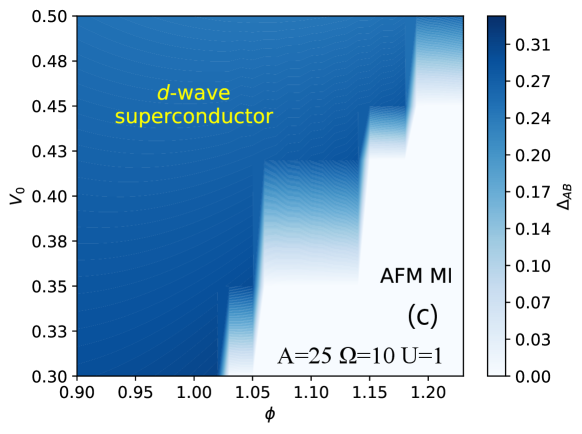 0.50
0.48
0.45
0.43
0.40
0.38
0.35
0.33
0.30
$V_0$

$d$-wave superconductor

AFM MI

(c)

A=25 Ω=10 U=1

0.90 0.95 1.00 1.05 1.10 1.15 1.20
$\phi$

0.31
0.27
0.24
0.20
0.17
0.14
0.10
0.07
0.03
0.00
$\Delta_{AB}$